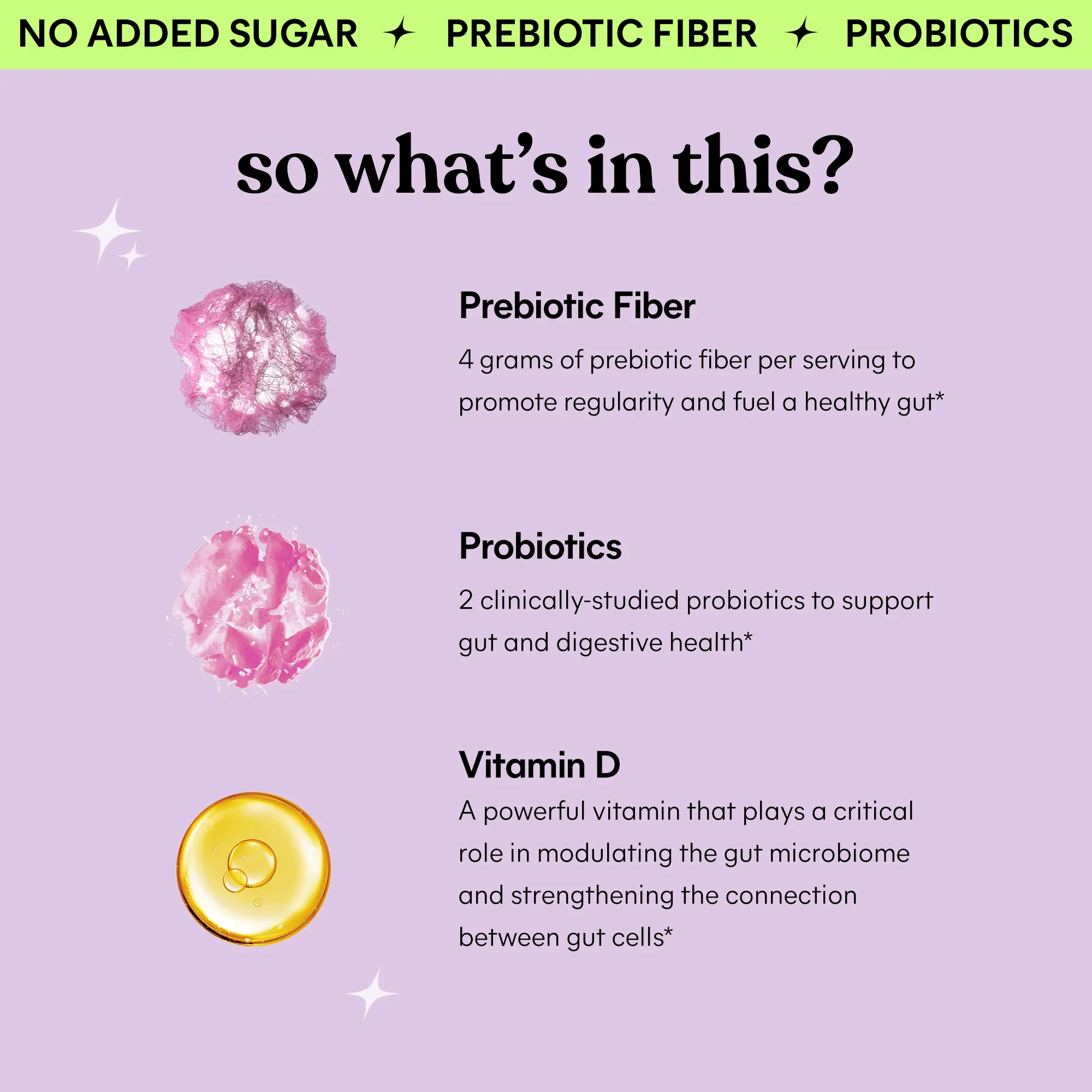 NO ADDED SUGAR ✦ PREBIOTIC FIBER ✦ PROBIOTICS

so what's in this?

Prebiotic Fiber

4 grams of prebiotic fiber per serving to promote regularity and fuel a healthy gut*

Probiotics

2 clinically-studied probiotics to support gut and digestive health*

Vitamin D

A powerful vitamin that plays a critical role in modulating the gut microbiome and strengthening the connection between gut cells*